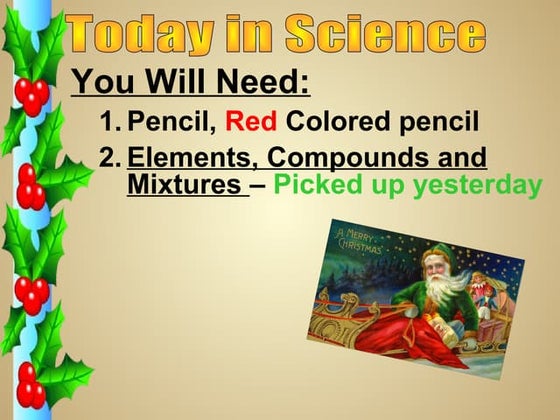 Today in Science

You Will Need:

1. Pencil, Red Colored pencil
2. Elements, Compounds and Mixtures – Picked up yesterday

A MERRY CHRISTMAS